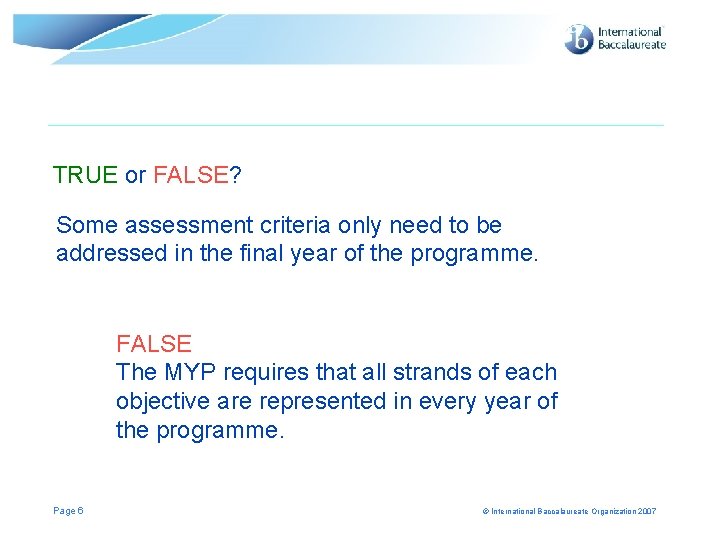 ib International Baccalaureate

TRUE or FALSE?

Some assessment criteria only need to be addressed in the final year of the programme.

FALSE
The MYP requires that all strands of each objective are represented in every year of the programme.

Page 6

© International Baccalaureate Organization 2007